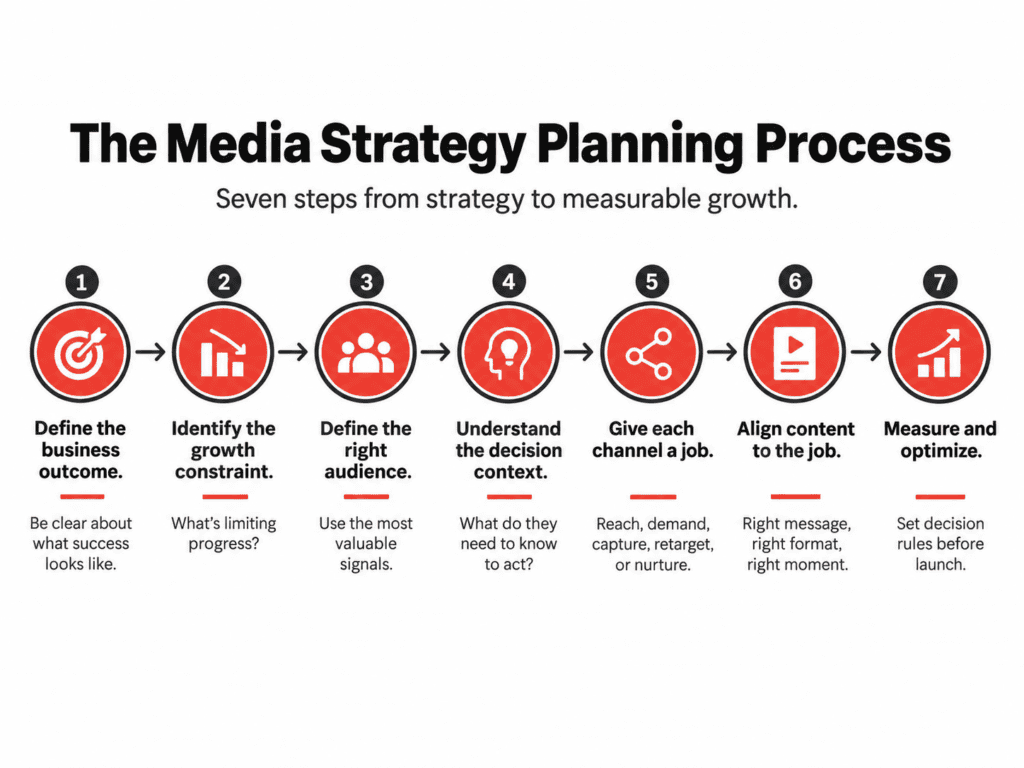 The Media Strategy Planning Process

Seven steps from strategy to measurable growth.

1
Define the business outcome.
Be clear about what success looks like.

2
Identify the growth constraint.
What's limiting progress?

3
Define the right audience.
Use the most valuable signals.

4
Understand the decision context.
What do they need to know to act?

5
Give each channel a job.
Reach, demand, capture, retarget, or nurture.

6
Align content to the job.
Right message, right format, right moment.

7
Measure and optimize.
Set decision rules before launch.